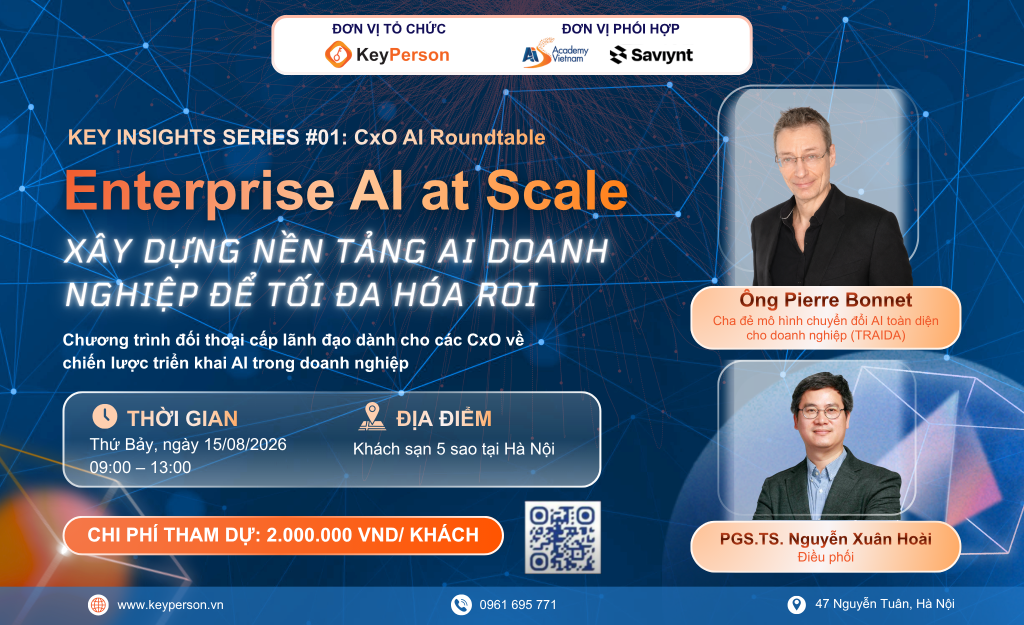 ĐƠN VỊ TỔ CHỨC
KeyPerson

ĐƠN VỊ PHỐI HỢP
AI Academy Vietnam
Saviynt

KEY INSIGHTS SERIES #01: CxO AI Roundtable

Enterprise AI at Scale

XÂY DỰNG NỀN TẢNG AI DOANH NGHIỆP ĐỂ TỐI ĐA HÓA ROI

Chương trình đối thoại cấp lãnh đạo dành cho các CxO về chiến lược triển khai AI trong doanh nghiệp

THỜI GIAN
Thứ Bảy, ngày 15/08/2026
09:00 – 13:00

ĐỊA ĐIỂM
Khách sạn 5 sao tại Hà Nội

CHI PHÍ THAM DỰ: 2.000.000 VND/ KHÁCH

Ông Pierre Bonnet
Cha đẻ mô hình chuyển đổi AI toàn diện cho doanh nghiệp (TRAIDA)

PGS.TS. Nguyễn Xuân Hoài
Điều phối

www.keyperson.vn
0961 695 771
47 Nguyễn Tuân, Hà Nội